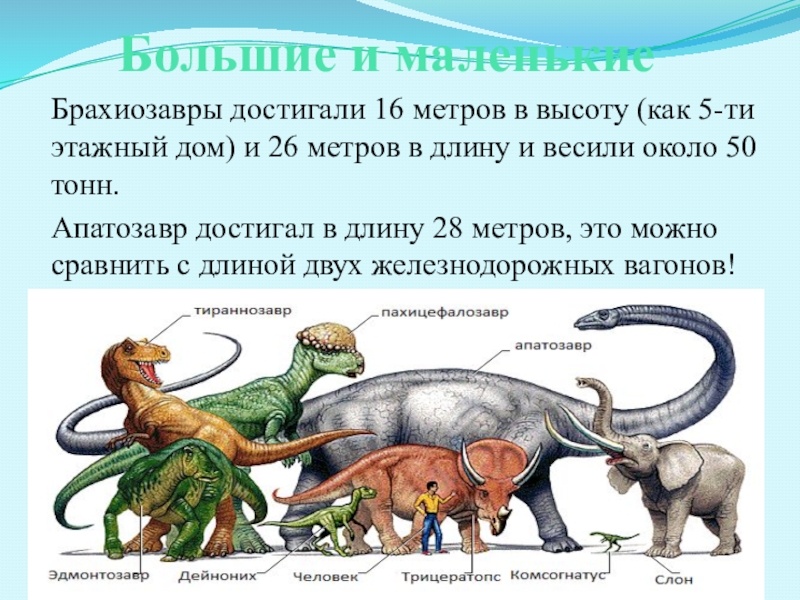 Большие и маленькие

Брахиозавры достигали 16 метров в высоту (как 5-ти этажный дом) и 26 метров в длину и весили около 50 тонн.

Апатозавр достигал в длину 28 метров, это можно сравнить с длиной двух железнодорожных вагонов!

тираннозавр
пахицефалозавр
апатозавр
Эдмонтозавр
Дейноних
Человек
Трицератопс
Комсогнатус
Слон